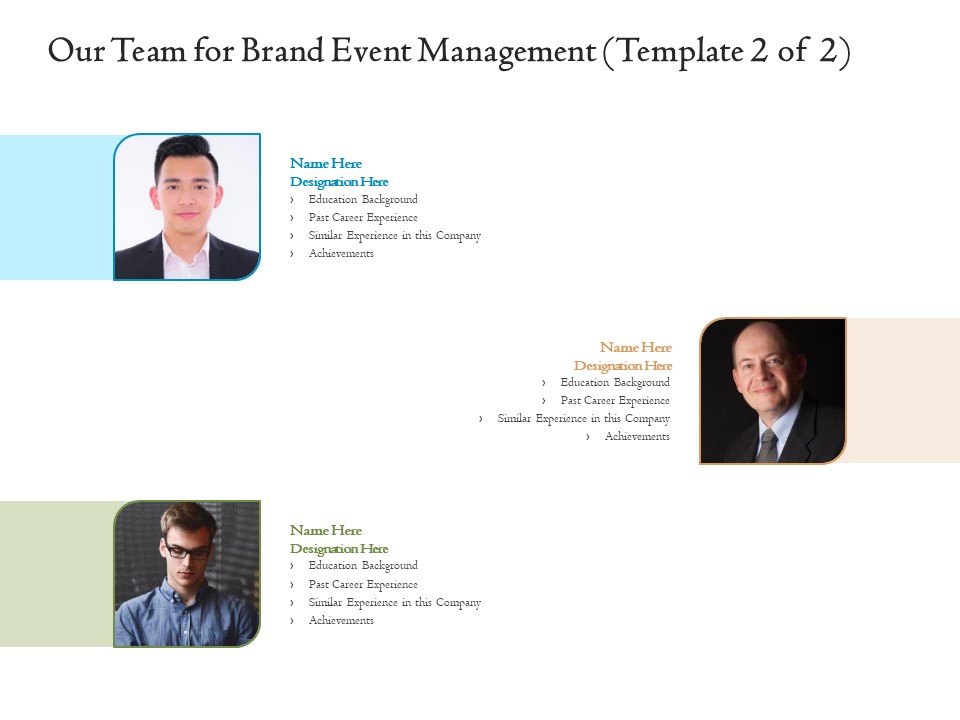 Our Team for Brand Event Management (Template 2 of 2)

Name Here
Designation Here
› Education Background
› Past Career Experience
› Similar Experience in this Company
› Achievements

Name Here
Designation Here
› Education Background
› Past Career Experience
› Similar Experience in this Company
› Achievements

Name Here
Designation Here
› Education Background
› Past Career Experience
› Similar Experience in this Company
› Achievements